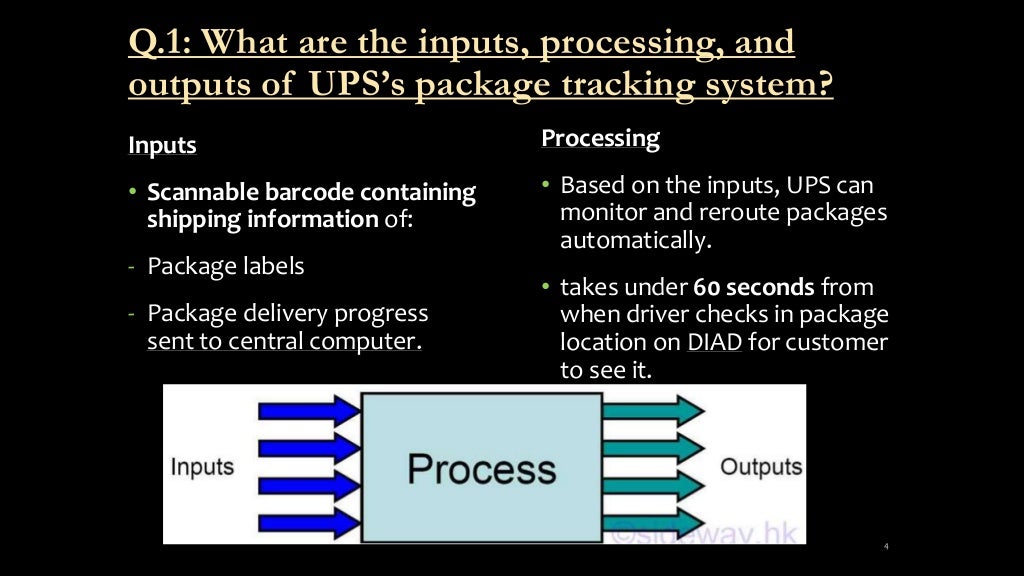 Q.1: What are the inputs, processing, and outputs of UPS's package tracking system?

Inputs

• Scannable barcode containing shipping information of:

- Package labels

- Package delivery progress sent to central computer.

Processing

• Based on the inputs, UPS can monitor and reroute packages automatically.

• takes under 60 seconds from when driver checks in package location on DIAD for customer to see it.

Inputs

Process

Outputs

©sideway.hk

4